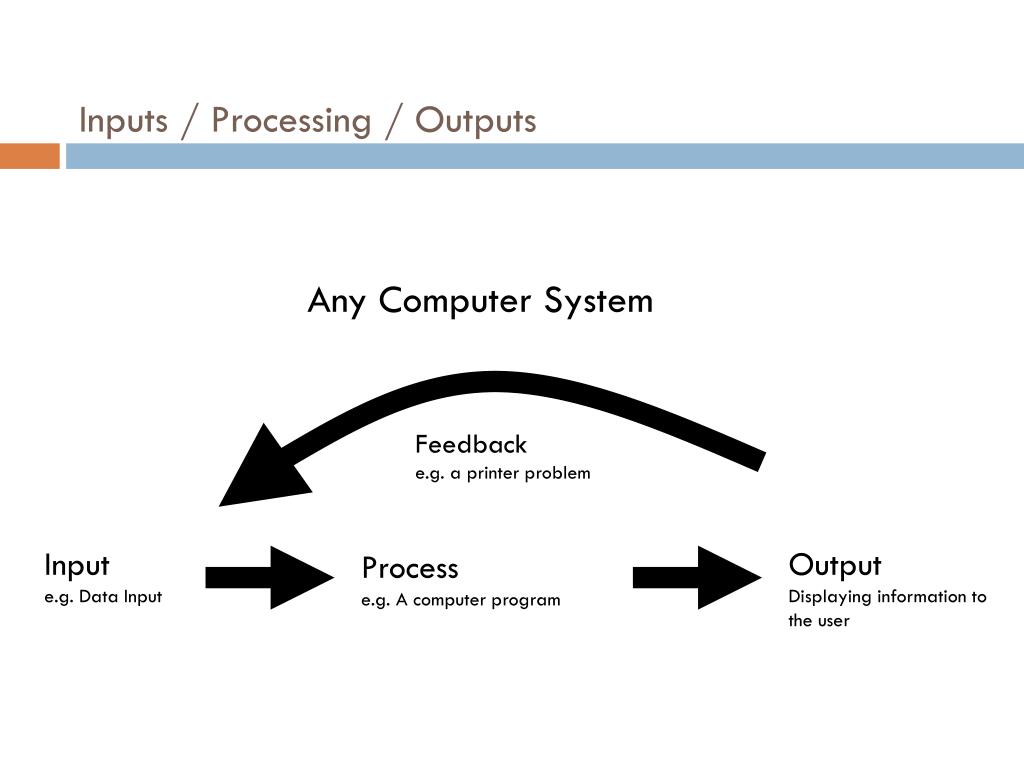 Inputs / Processing / Outputs

Any Computer System

Feedback
e.g. a printer problem

Input
e.g. Data Input

Process
e.g. A computer program

Output
Displaying information to the user